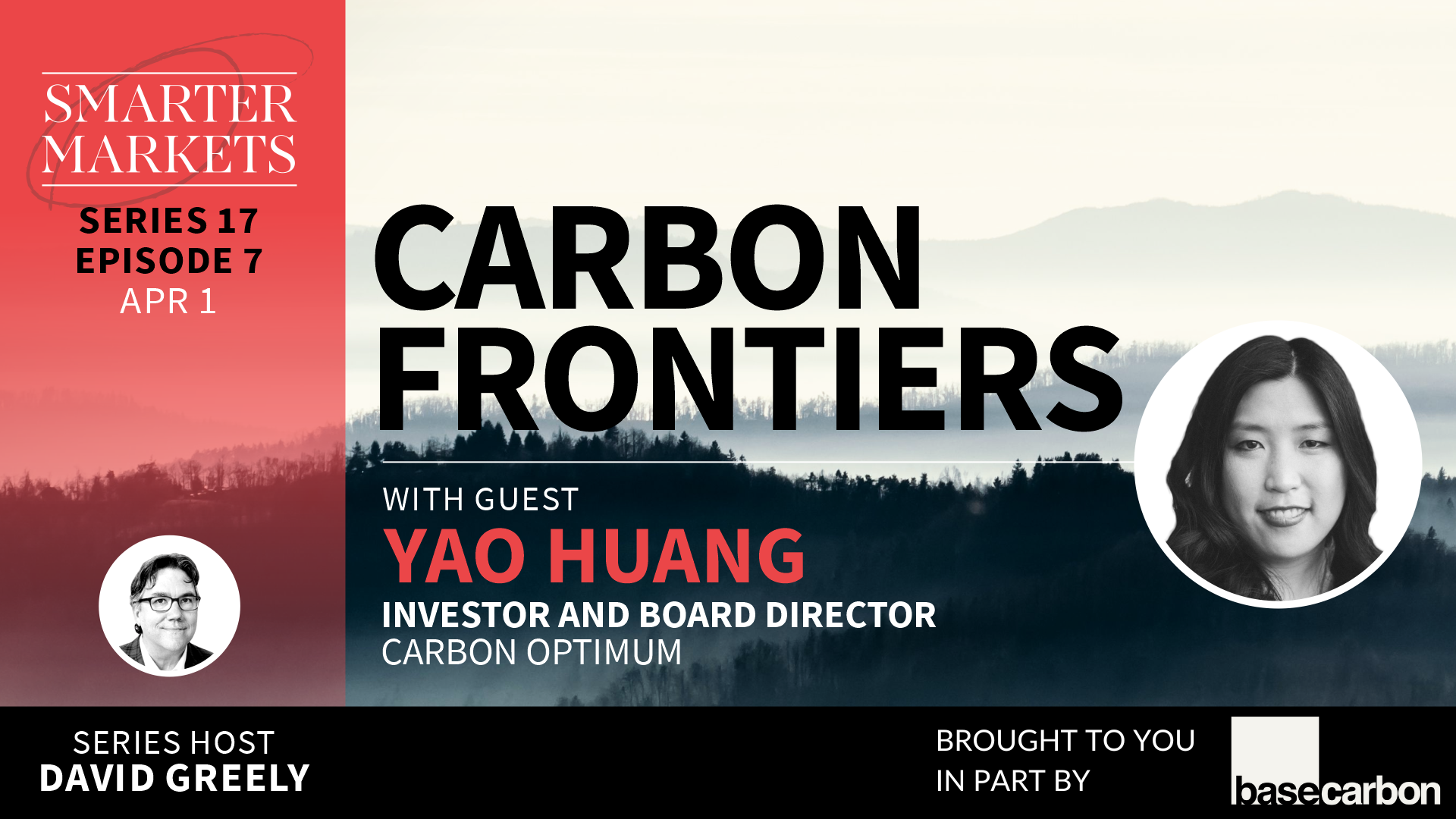 SMARTER MARKETS

SERIES 17
EPISODE 7
APR 1

CARBON FRONTIERS

WITH GUEST
YAO HUANG
INVESTOR AND BOARD DIRECTOR
CARBON OPTIMUM

SERIES HOST
DAVID GREELY

BROUGHT TO YOU IN PART BY

basecarbon